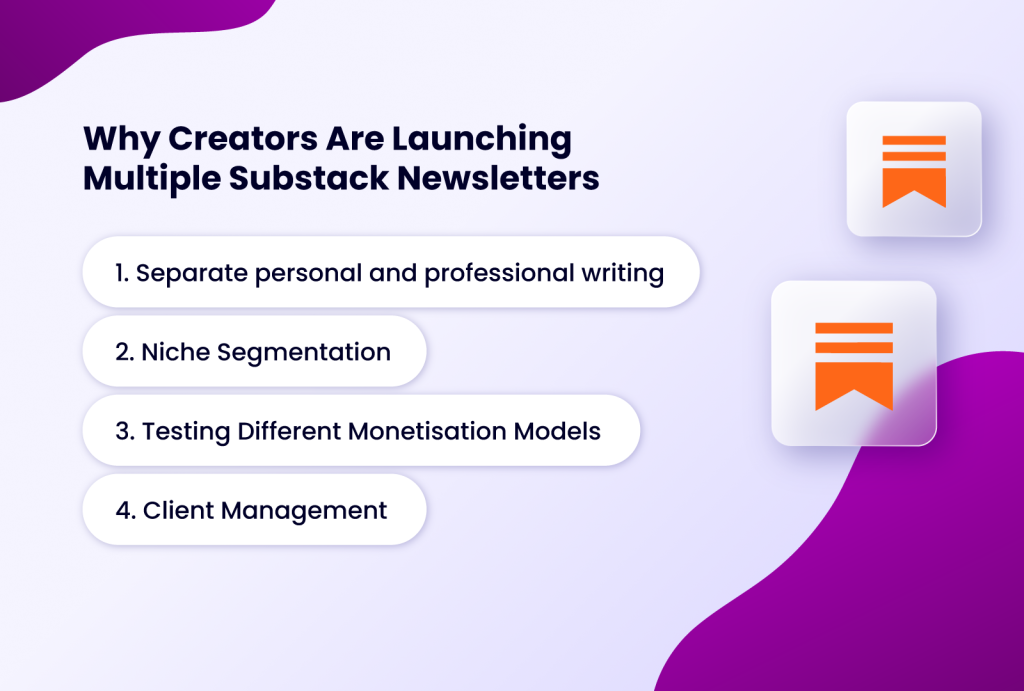 Why Creators Are Launching Multiple Substack Newsletters

1. Separate personal and professional writing

2. Niche Segmentation

3. Testing Different Monetisation Models

4. Client Management